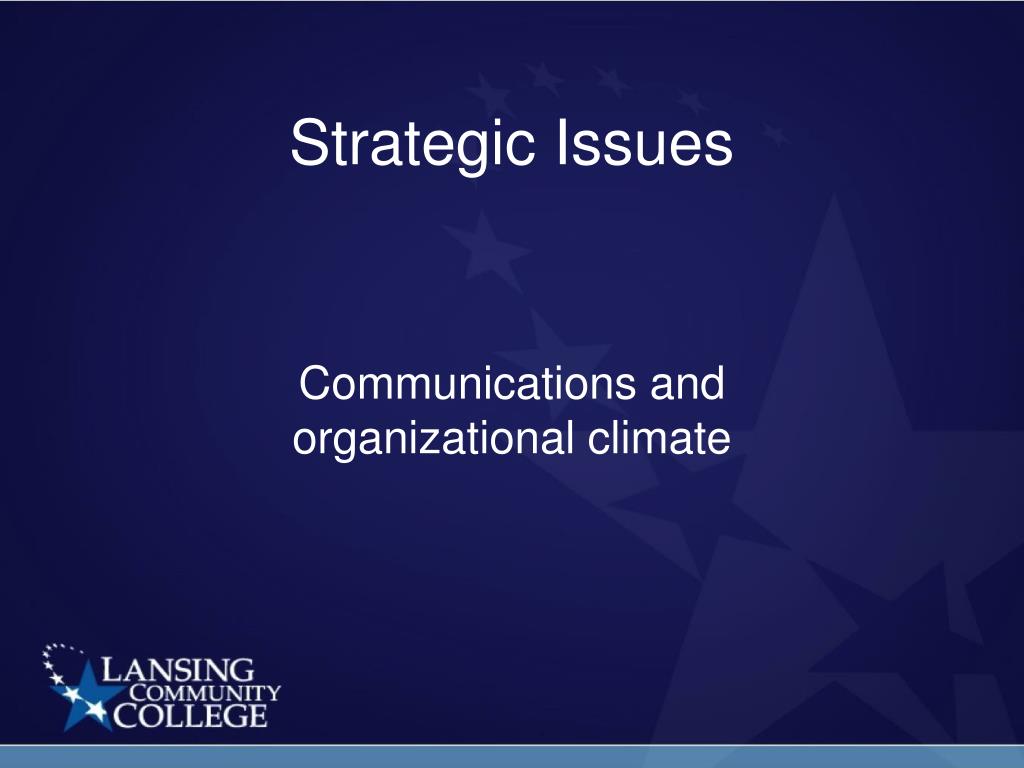 Strategic Issues

Communications and organizational climate

LANSING
COMMUNITY
COLLEGE